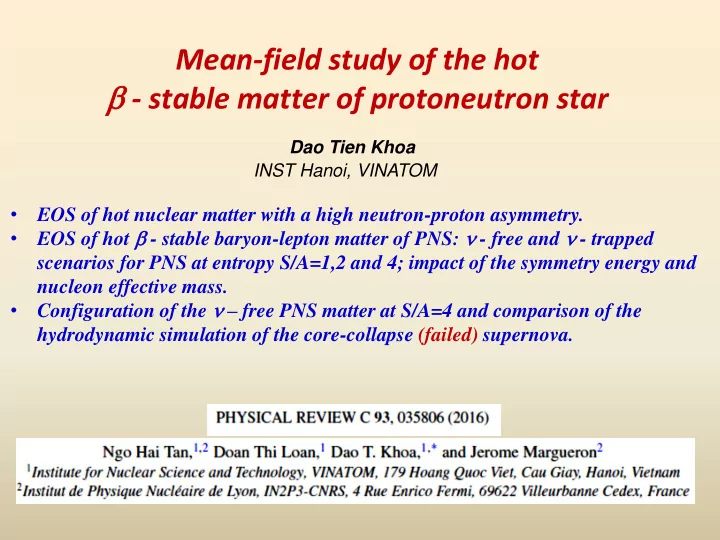 Mean-field study of the hot
$\beta$ - stable matter of protoneutron star

Dao Tien Khoa
INST Hanoi, VINATOM

• EOS of hot nuclear matter with a high neutron-proton asymmetry.
• EOS of hot $\beta$ - stable baryon-lepton matter of PNS: $\nu$ - free and $\nu$ - trapped scenarios for PNS at entropy S/A=1,2 and 4; impact of the symmetry energy and nucleon effective mass.
• Configuration of the $\nu$ – free PNS matter at S/A=4 and comparison of the hydrodynamic simulation of the core-collapse (failed) supernova.

PHYSICAL REVIEW C 93, 035806 (2016)

Ngo Hai Tan,$^{1,2}$ Doan Thi Loan,$^{1}$ Dao T. Khoa,$^{1,*}$ and Jerome Margueron$^{2}$
$^{1}$Institute for Nuclear Science and Technology, VINATOM, 179 Hoang Quoc Viet, Cau Giay, Hanoi, Vietnam
$^{2}$Institut de Physique Nucléaire de Lyon, IN2P3-CNRS, 4 Rue Enrico Fermi, 69622 Villeurbanne Cedex, France